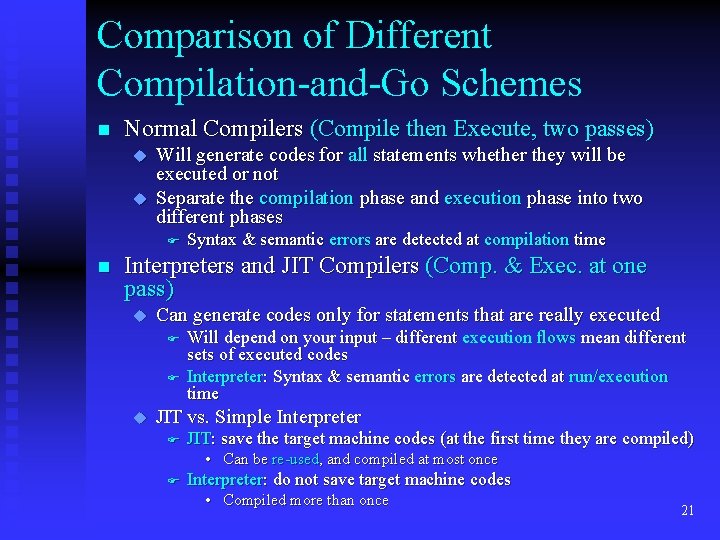 Comparison of Different Compilation-and-Go Schemes

Normal Compilers (Compile then Execute, two passes)

Will generate codes for all statements whether they will be executed or not

Separate the compilation phase and execution phase into two different phases

Syntax & semantic errors are detected at compilation time

Interpreters and JIT Compilers (Comp. & Exec. at one pass)

Can generate codes only for statements that are really executed

Will depend on your input – different execution flows mean different sets of executed codes

Interpreter: Syntax & semantic errors are detected at run/execution time

JIT vs. Simple Interpreter

JIT: save the target machine codes (at the first time they are compiled)

Can be re-used, and compiled at most once

Interpreter: do not save target machine codes

Compiled more than once

21